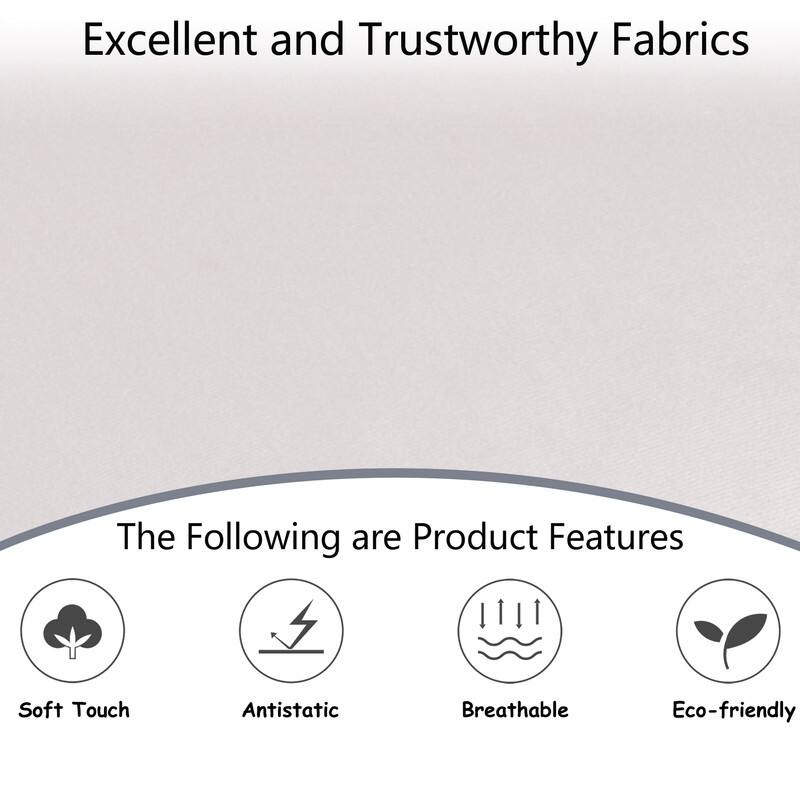 Excellent and Trustworthy Fabrics

The Following are Product Features

Soft Touch

Antistatic

Breathable

Eco-friendly